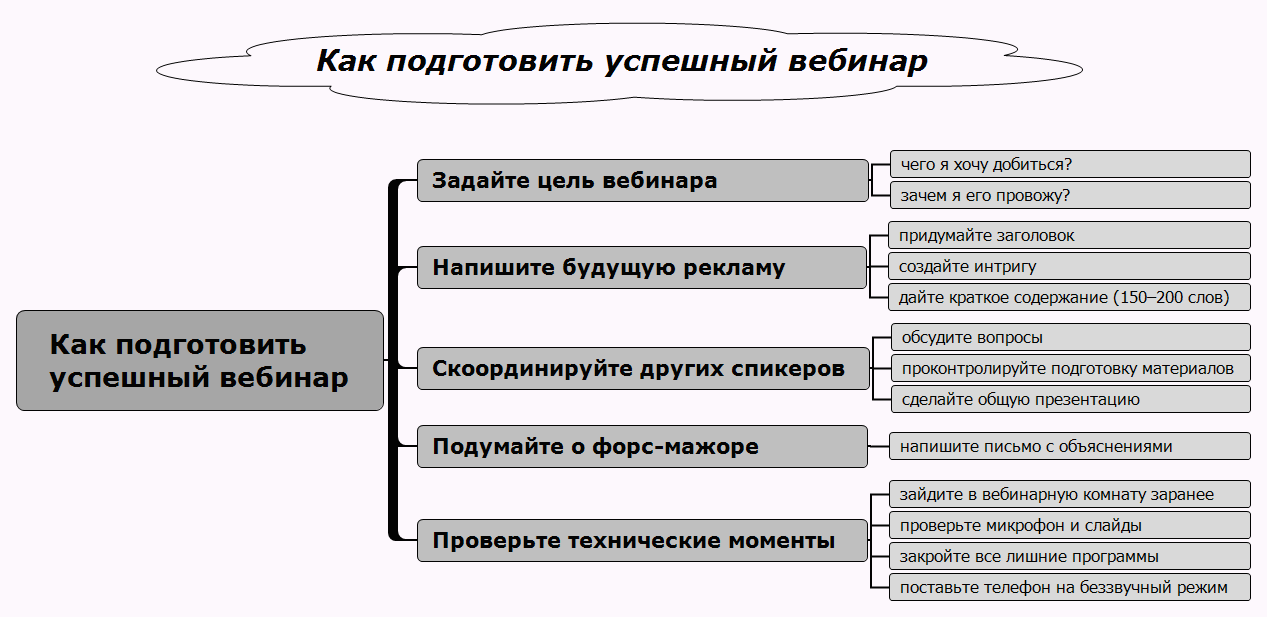 Как подготовить успешный вебинар

Как подготовить успешный вебинар

Задайте цель вебинара
чего я хочу добиться?
зачем я его провожу?

Напишите будущую рекламу
придумайте заголовок
создайте интригу
дайте краткое содержание (150–200 слов)

Скоординируйте других спикеров
обсудите вопросы
проконтролируйте подготовку материалов
сделайте общую презентацию

Подумайте о форс-мажоре
напишите письмо с объяснениями

Проверьте технические моменты
зайдите в вебинарную комнату заранее
проверьте микрофон и слайды
закройте все лишние программы
поставьте телефон на беззвучный режим